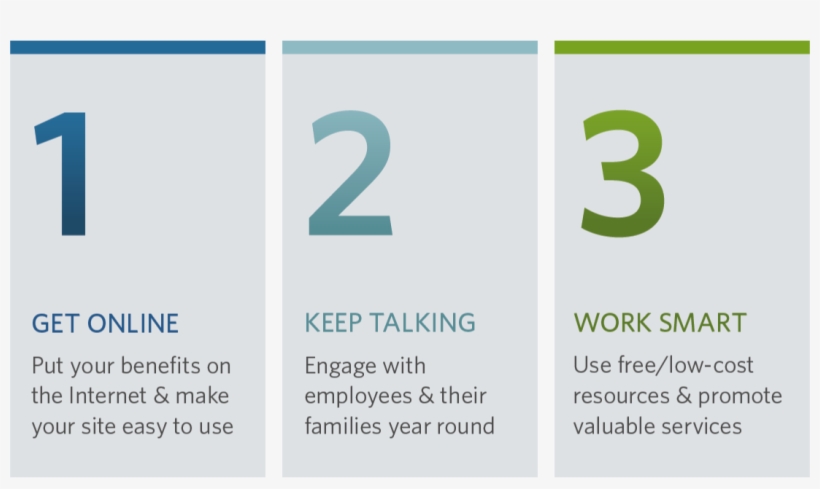 1

GET ONLINE

Put your benefits on the Internet & make your site easy to use

2

KEEP TALKING

Engage with employees & their families year round

3

WORK SMART

Use free/low-cost resources & promote valuable services